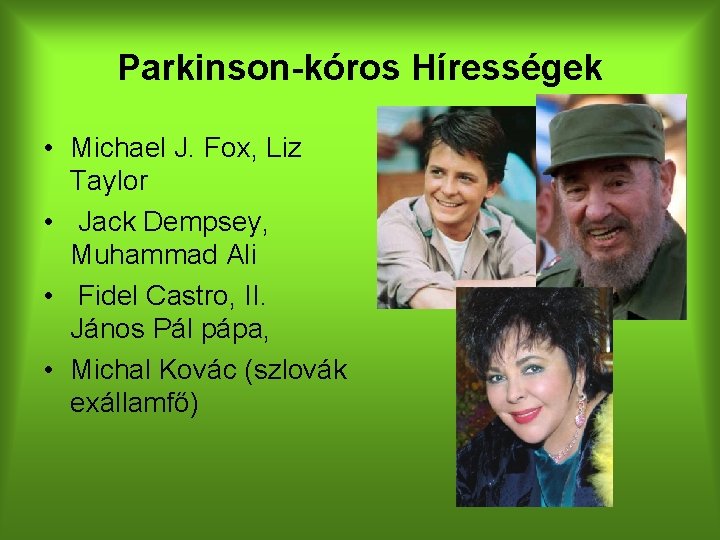 Parkinson-kóros Hírességek

• Michael J. Fox, Liz Taylor
• Jack Dempsey, Muhammad Ali
• Fidel Castro, II. János Pál pápa,
• Michal Kovác (szlovák exállamfő)